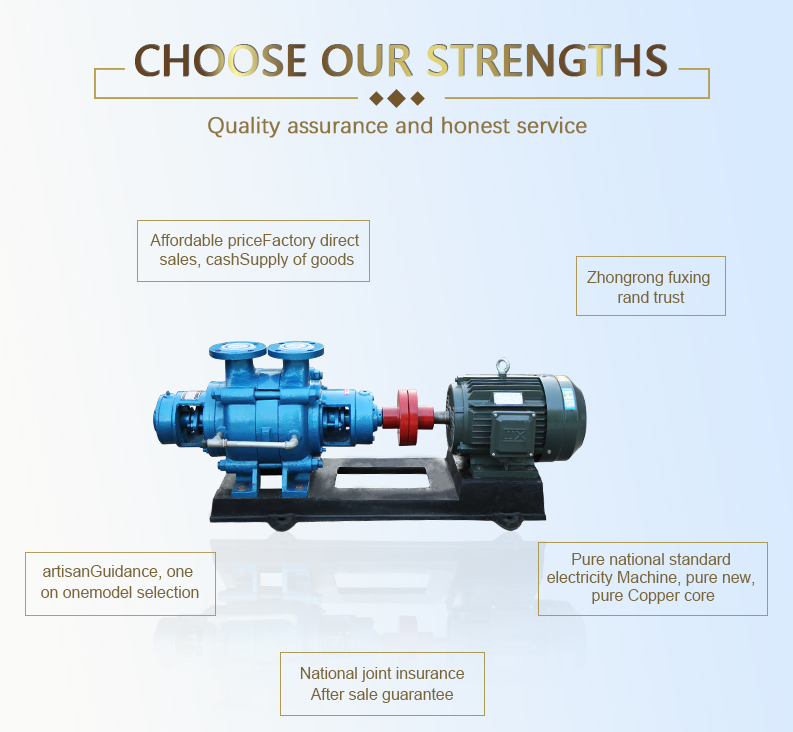 CHOOSE OUR STRENGTHS

Quality assurance and honest service

Affordable priceFactory direct sales, cashSupply of goods

Zhongrong fuxing rand trust

artisanGuidance, one on onemodel selection

Pure national standard electricity Machine, pure new, pure Copper core

National joint insurance After sale guarantee